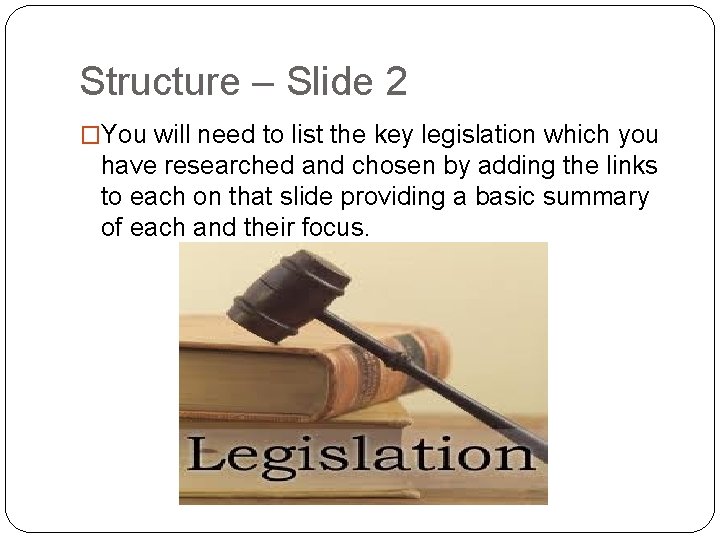 Structure – Slide 2

□You will need to list the key legislation which you have researched and chosen by adding the links to each on that slide providing a basic summary of each and their focus.

Legislation